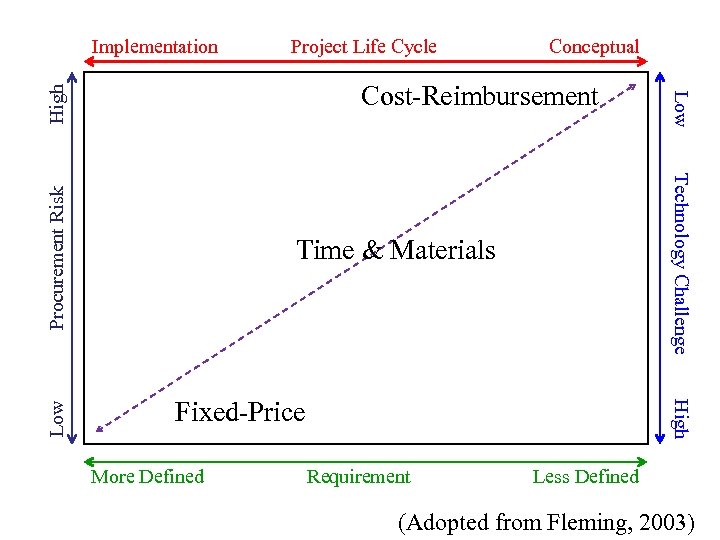 Implementation Project Life Cycle Conceptual

High

Procurement Risk

Low

Cost-Reimbursement

Time & Materials

Fixed-Price

Low

Technology Challenge

High

More Defined Requirement Less Defined

(Adopted from Fleming, 2003)